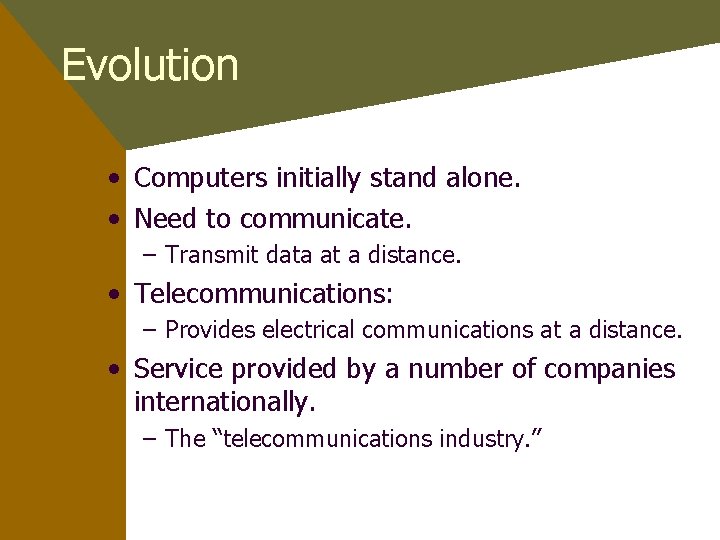 Evolution

• Computers initially stand alone.
• Need to communicate.
– Transmit data at a distance.
• Telecommunications:
– Provides electrical communications at a distance.
• Service provided by a number of companies internationally.
– The “telecommunications industry.”